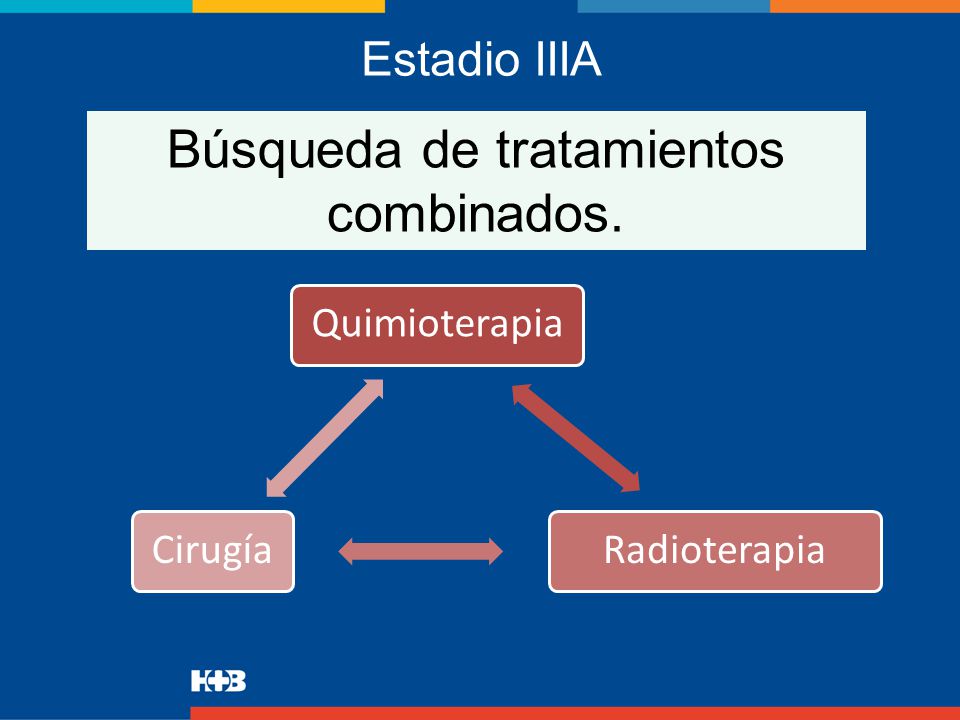 Estadio IIIA

Búsqueda de tratamientos combinados.

Quimioterapia

Cirugía

Radioterapia

H+B